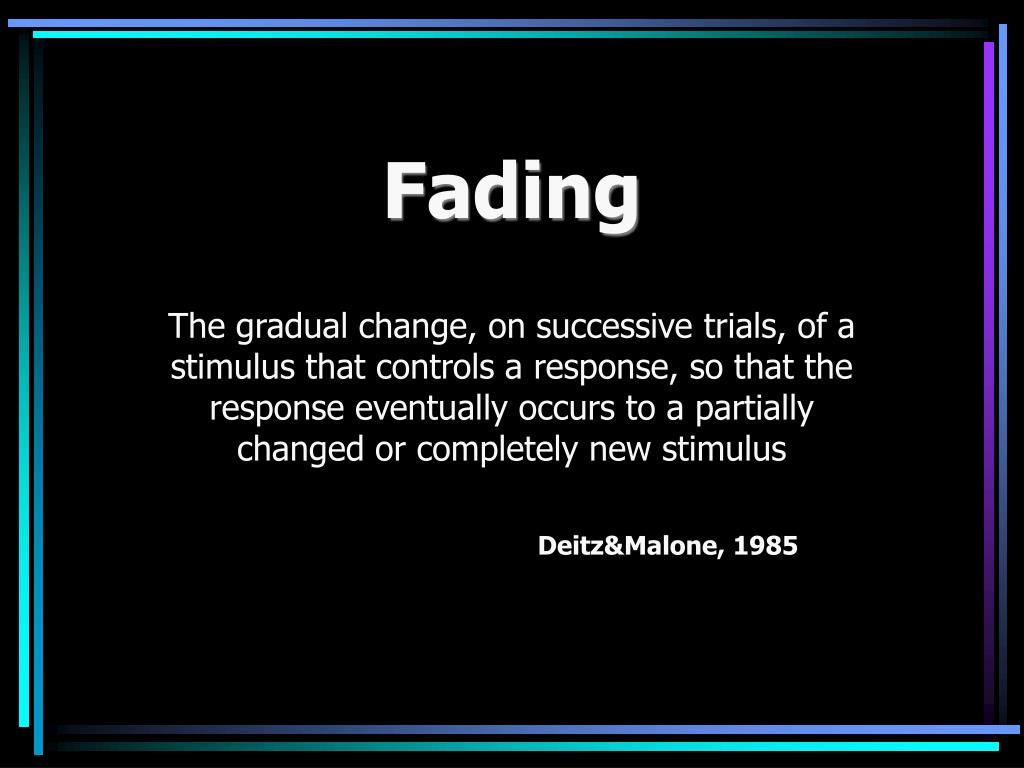 Fading

The gradual change, on successive trials, of a stimulus that controls a response, so that the response eventually occurs to a partially changed or completely new stimulus

Deitz&Malone, 1985